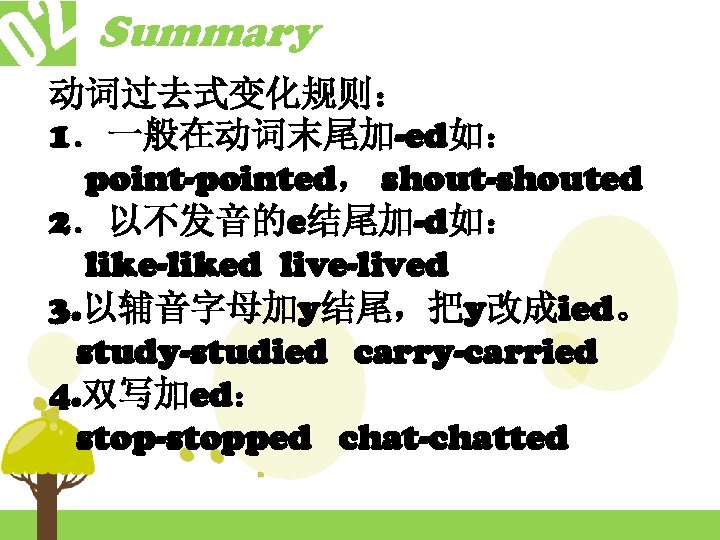 02 Summary

动词过去式变化规则：

1．一般在动词末尾加-ed如：
point-pointed， shout-shouted

2．以不发音的e结尾加-d如：
like-liked live-lived

3.以辅音字母加y结尾，把y改成ied。
study-studied carry-carried

4.双写加ed：
stop-stopped chat-chatted